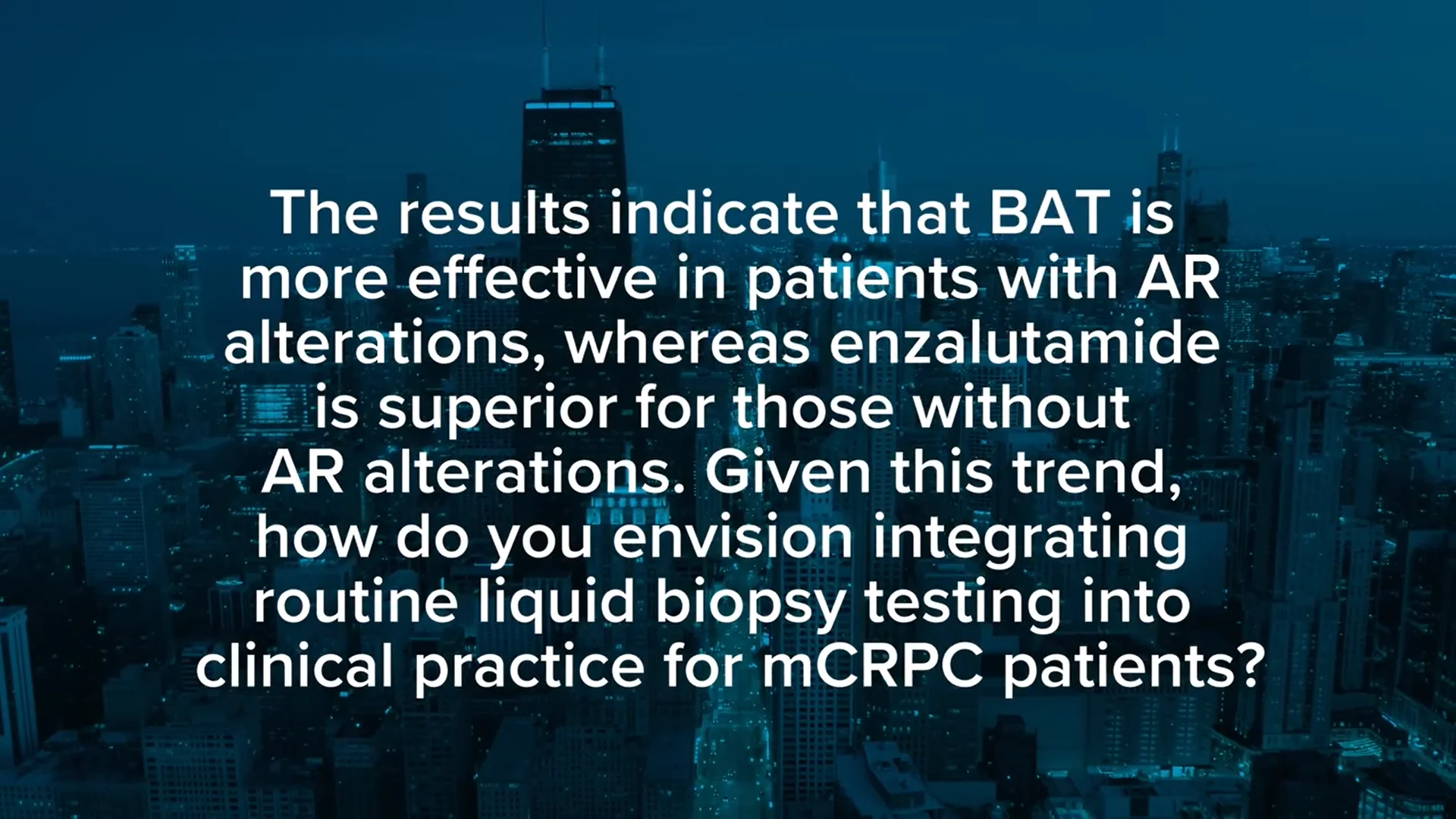 The results indicate that BAT is more effective in patients with AR alterations, whereas enzalutamide is superior for those without AR alterations. Given this trend, how do you envision integrating routine liquid biopsy testing into clinical practice for mCRPC patients?